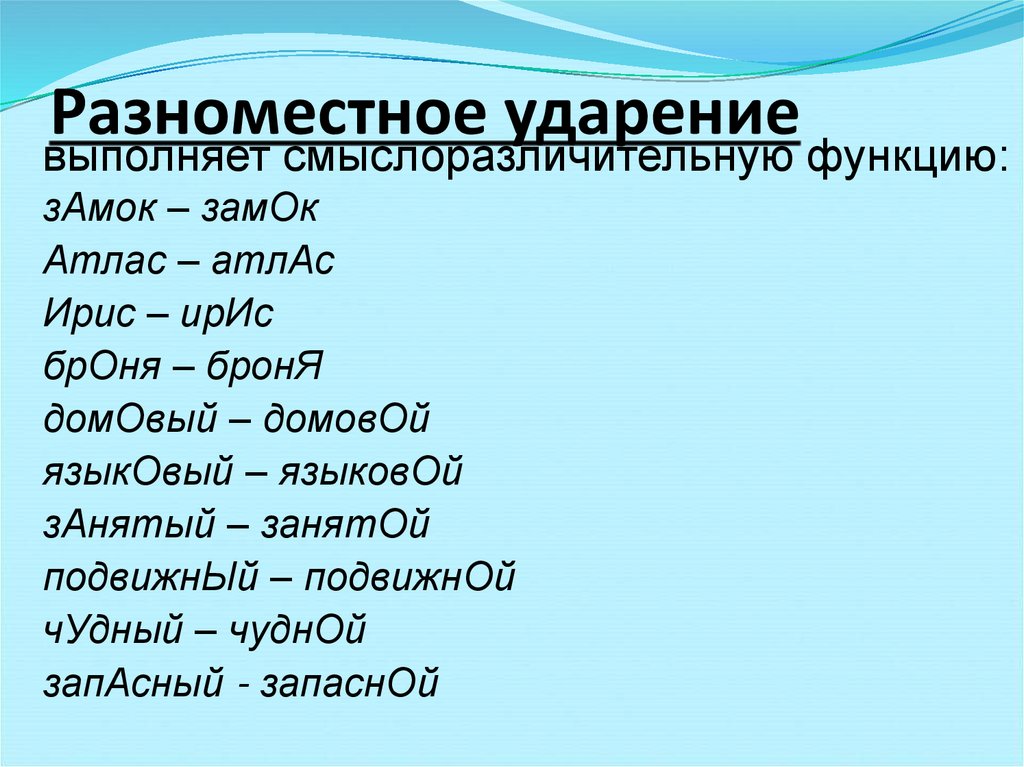 Разноместное ударение выполняет смыслоразличительную функцию:

зАмок – замОк
Атлас – атлАс
Ирис – ирИс
брОня – бронЯ
домОвый – домовОй
языкОвый – языковОй
зАнятый – занятОй
подвижнЫй – подвижнОй
чУдный – чуднОй
запАсный - запаснОй